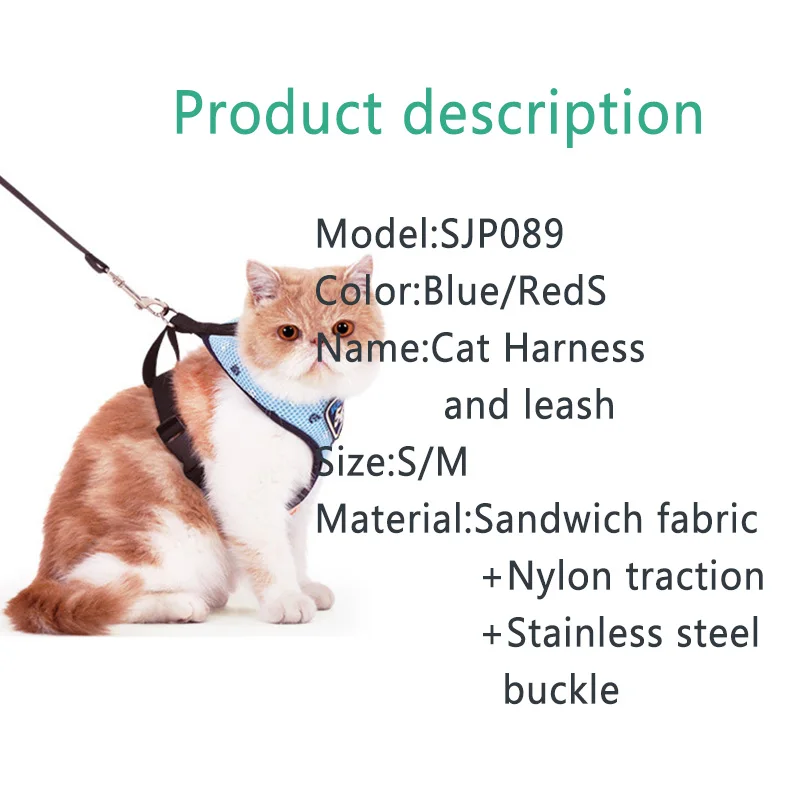 Product description

Model:SJP089
Color:Blue/RedS
Name:Cat Harness and leash
Size:S/M
Material:Sandwich fabric +Nylon traction +Stainless steel buckle